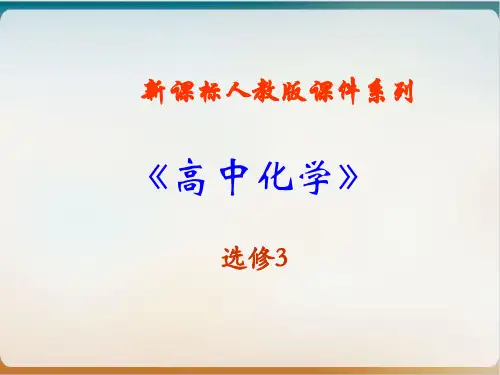 新课标人教版课件系列

《高中化学》

选修3